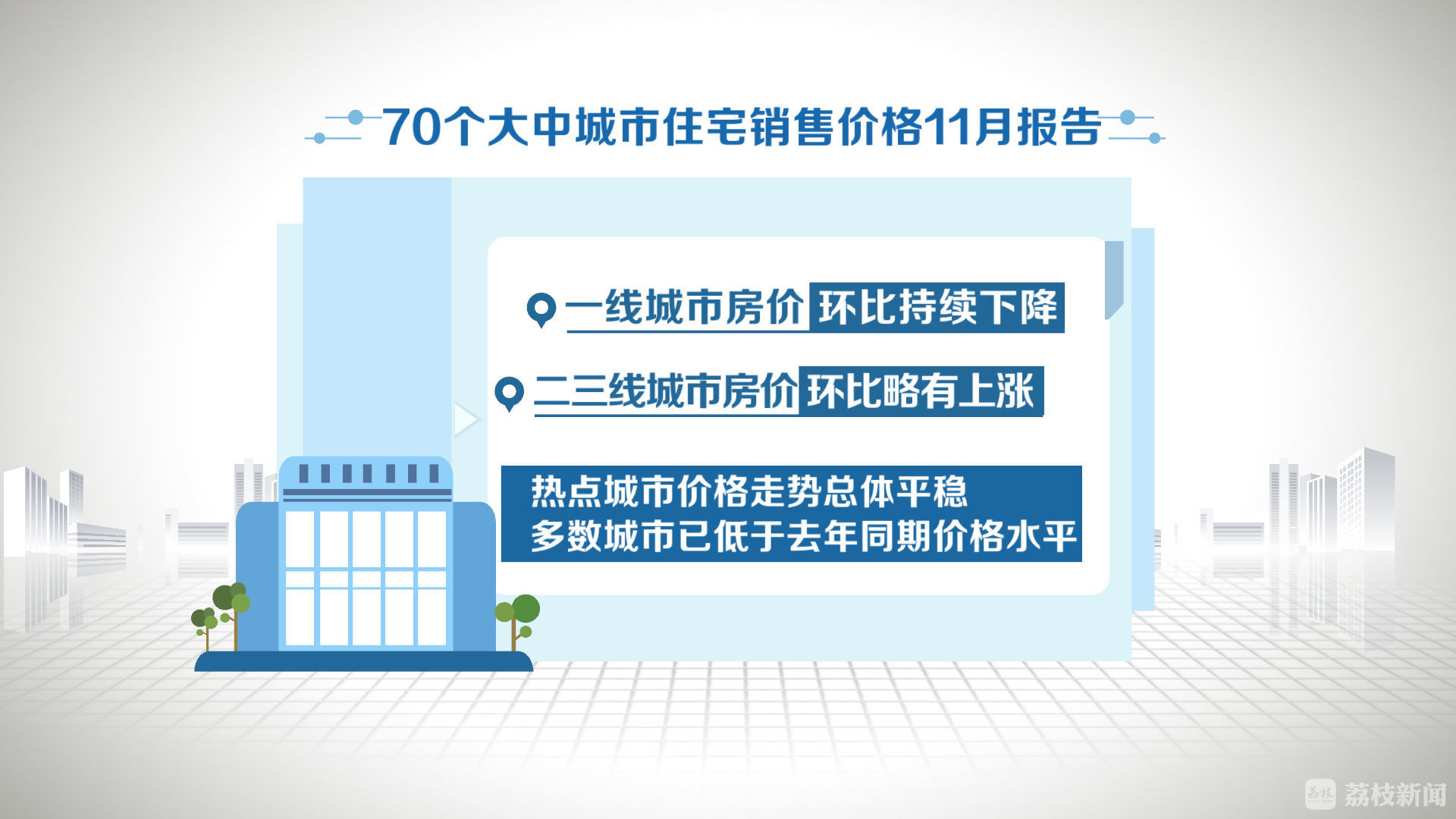 70个大中城市住宅销售价格11月报告

一线城市房价 环比持续下降

二三线城市房价 环比略有上涨

热点城市价格走势总体平稳
多数城市已低于去年同期价格水平

荔枝 荔枝新闻